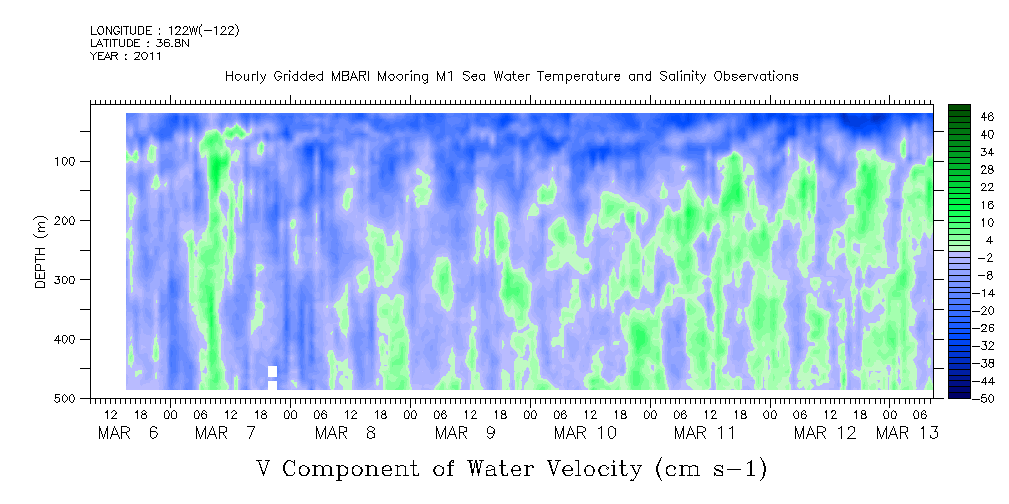 LONGITUDE : 122W(-122)
LATITUDE : 36.8N
YEAR : 2011

Hourly Gridded MBARI Mooring M1 Sea Water Temperature and Salinity Observations

DEPTH (m)

100
200
300
400
500

46
40
34
28
22
16
10
4
-2
-8
-14
-20
-26
-32
-38
-44
-50

12 18 00 06 12 18 00 06 12 18 00 06 12 18 00 06 12 18 00 06 12 18 00 06 12 18 00 06 12 18 00 06

MAR 6 MAR 7 MAR 8 MAR 9 MAR 10 MAR 11 MAR 12 MAR 13

V Component of Water Velocity (cm s-1)